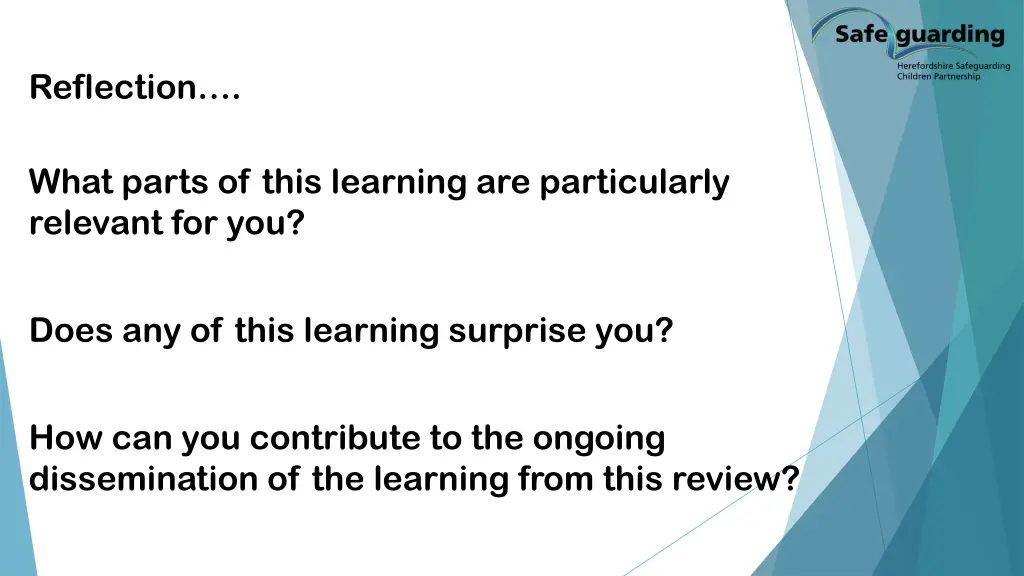 Safe guarding
Herefordshire Safeguarding Children Partnership

Reflection….

What parts of this learning are particularly relevant for you?

Does any of this learning surprise you?

How can you contribute to the ongoing dissemination of the learning from this review?